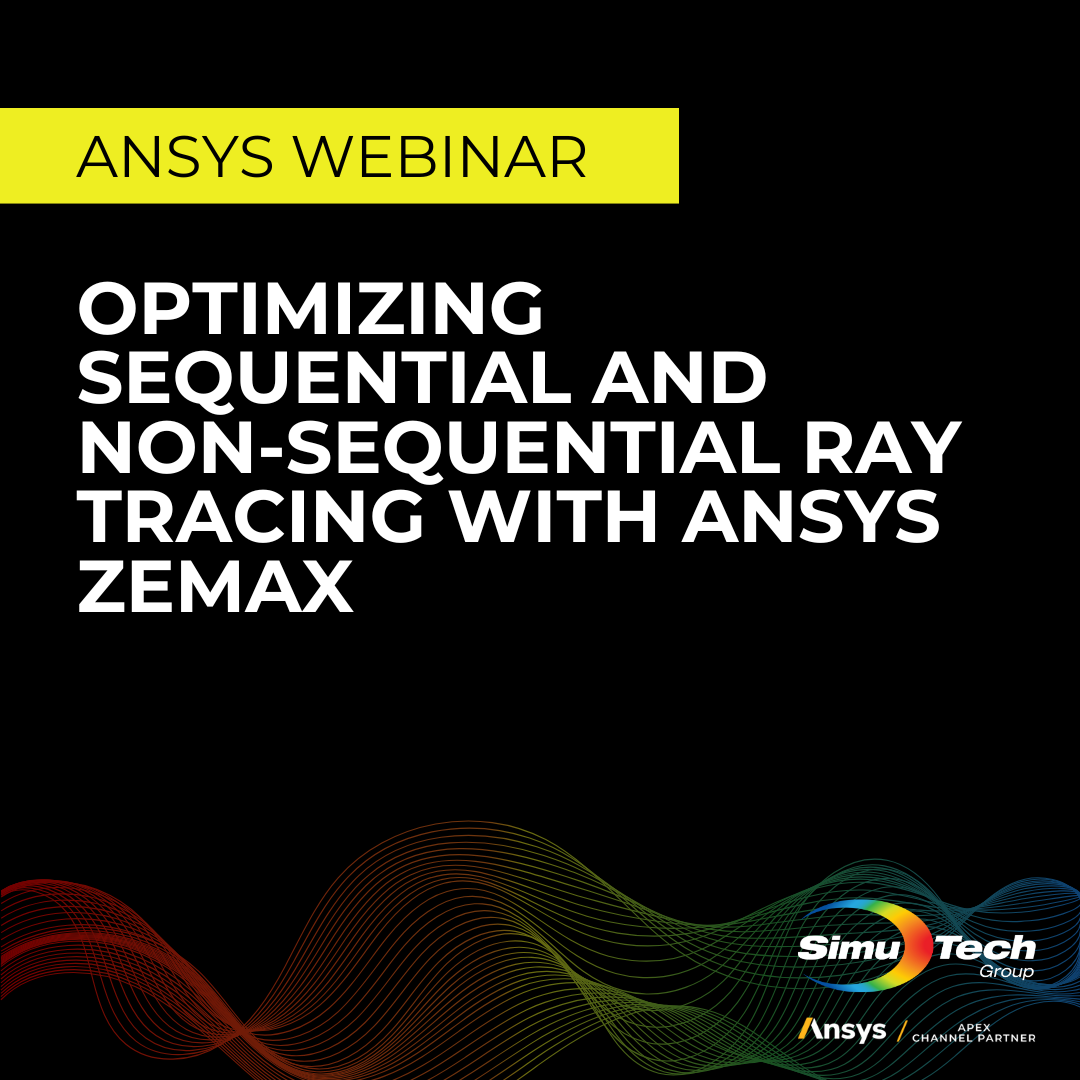 ANSYS WEBINAR

OPTIMIZING SEQUENTIAL AND NON-SEQUENTIAL RAY TRACING WITH ANSYS ZEMAX

SimuTech Group

Ansys / APEX CHANNEL PARTNER